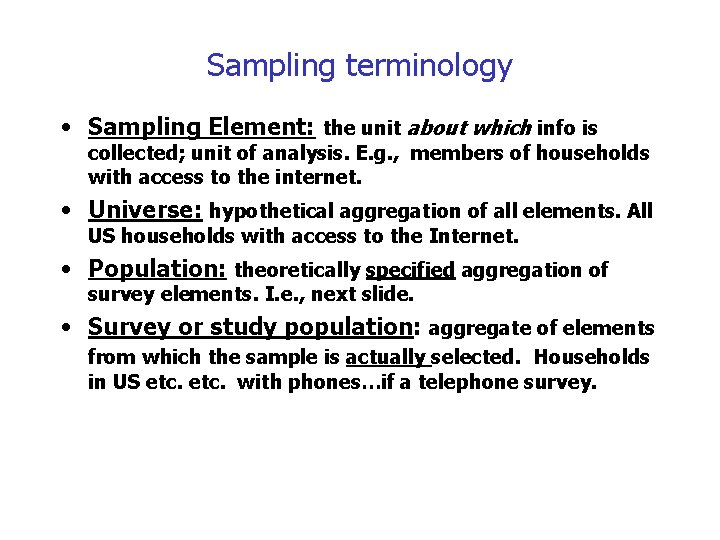 Sampling terminology

• Sampling Element: the unit about which info is collected; unit of analysis. E.g., members of households with access to the internet.

• Universe: hypothetical aggregation of all elements. All US households with access to the Internet.

• Population: theoretically specified aggregation of survey elements. I.e., next slide.

• Survey or study population: aggregate of elements from which the sample is actually selected. Households in US etc. etc. with phones…if a telephone survey.